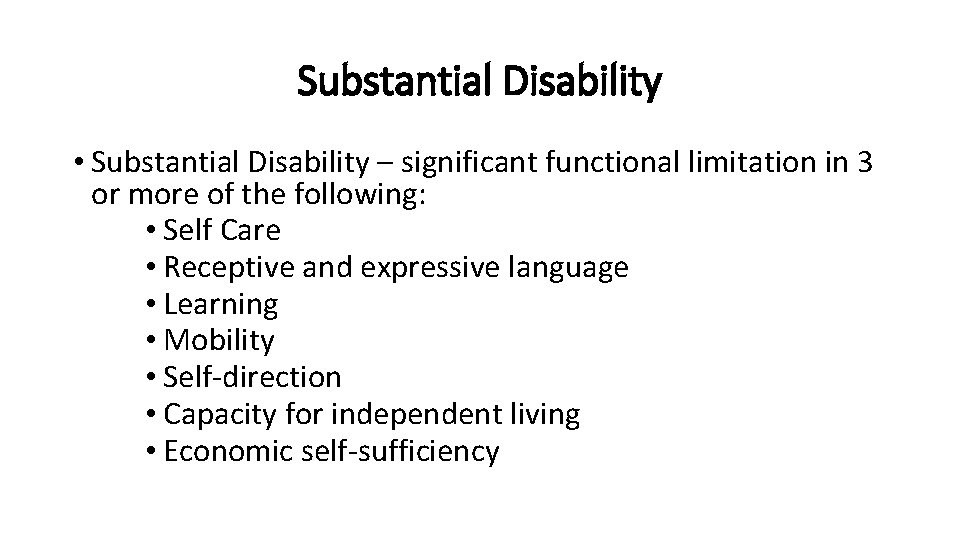 Substantial Disability

• Substantial Disability – significant functional limitation in 3 or more of the following:
• Self Care
• Receptive and expressive language
• Learning
• Mobility
• Self-direction
• Capacity for independent living
• Economic self-sufficiency